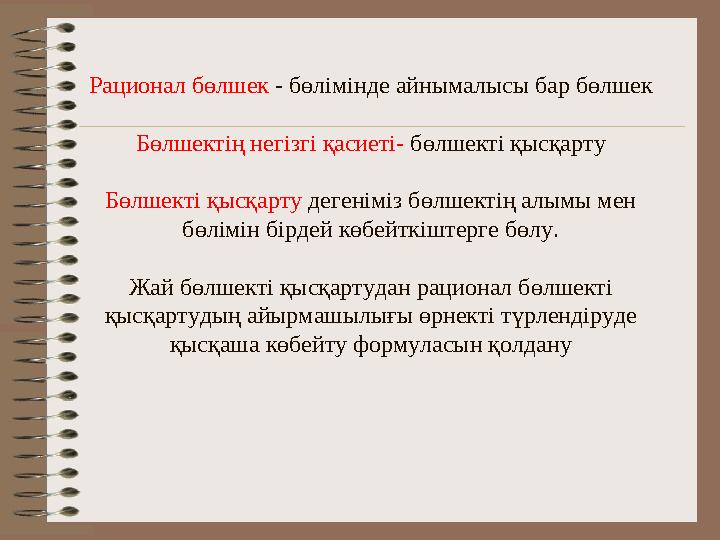 Рационал бөлшек - бөлімінде айнымалысы бар бөлшек

Бөлшектің негізгі қасиеті- бөлшекті қысқарту

Бөлшекті қысқарту дегеніміз бөлшектің алымы мен бөлімін бірдей көбейткіштерге бөлу.

Жай бөлшекті қысқартудан рационал бөлшекті қысқартудың айырмашылығы өрнекті түрлендіруде қысқаша көбейту формуласын қолдану